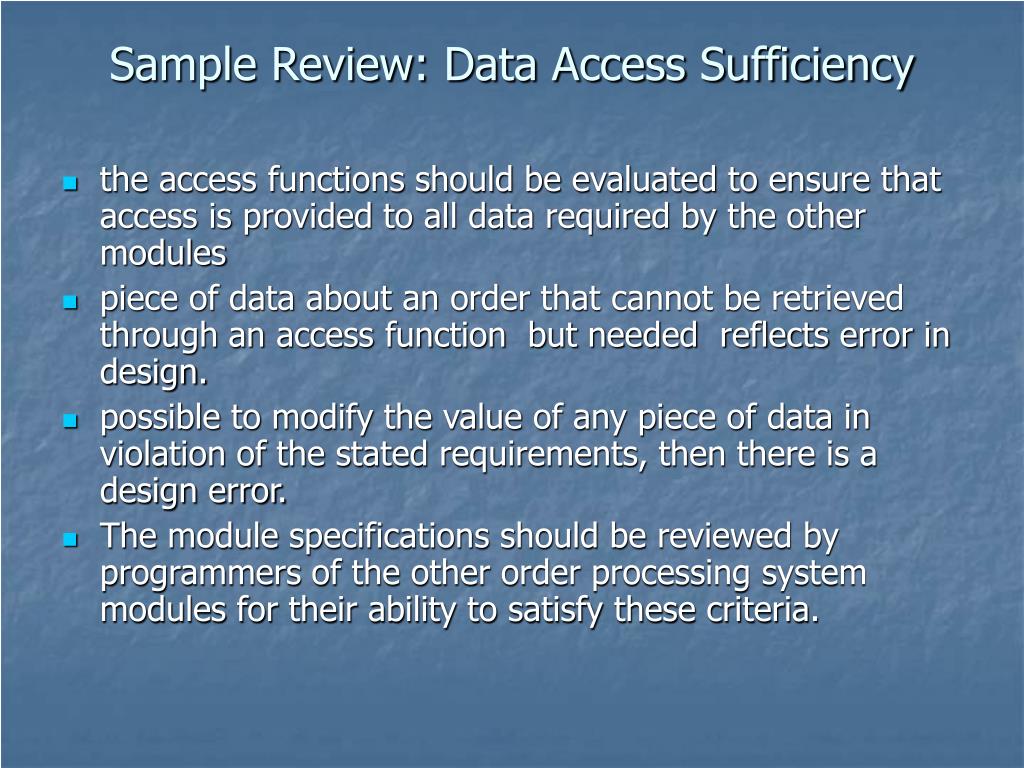 Sample Review: Data Access Sufficiency

- the access functions should be evaluated to ensure that access is provided to all data required by the other modules
- piece of data about an order that cannot be retrieved through an access function but needed reflects error in design.
- possible to modify the value of any piece of data in violation of the stated requirements, then there is a design error.
- The module specifications should be reviewed by programmers of the other order processing system modules for their ability to satisfy these criteria.